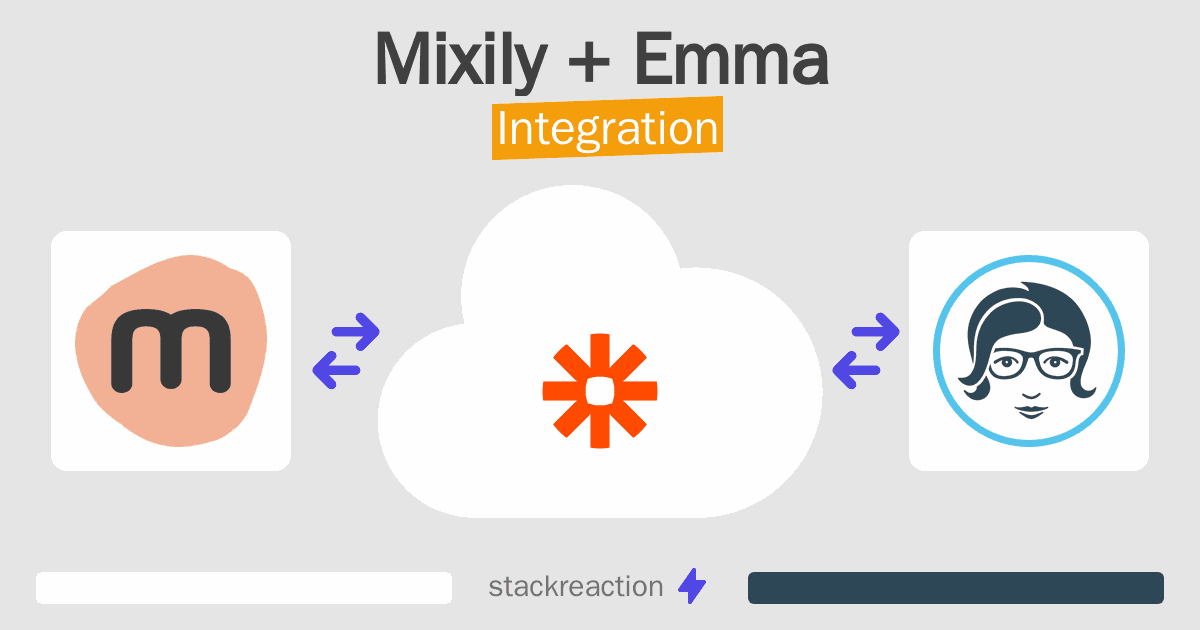 Mixily + Emma
Integration

m

stackreaction